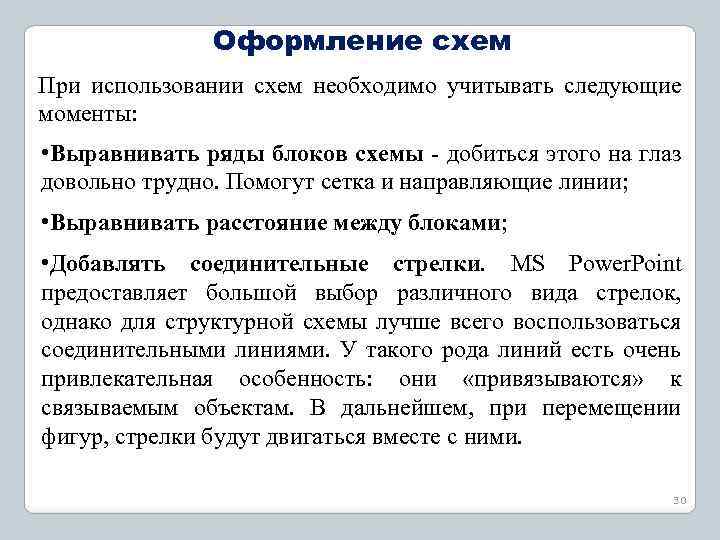 Оформление схем

При использовании схем необходимо учитывать следующие моменты:

•Выравнивать ряды блоков схемы - добиться этого на глаз довольно трудно. Помогут сетка и направляющие линии;

•Выравнивать расстояние между блоками;

•Добавлять соединительные стрелки. MS PowerPoint предоставляет большой выбор различного вида стрелок, однако для структурной схемы лучше всего воспользоваться соединительными линиями. У такого рода линий есть очень привлекательная особенность: они «привязываются» к связываемым объектам. В дальнейшем, при перемещении фигур, стрелки будут двигаться вместе с ними.

30